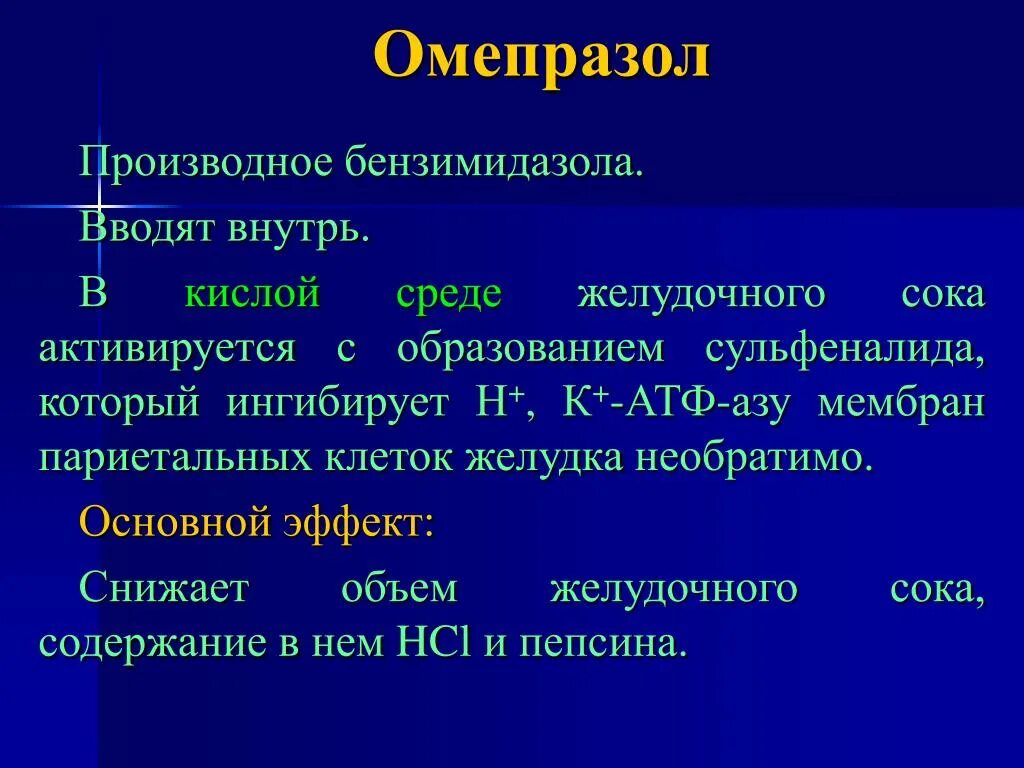 Омепразол

Производное бензимидазола.

Вводят внутрь.

В кислой среде желудочного сока активируется с образованием сульфеналида, который ингибирует $H^+$, $K^+$-АТФ-азу мембран париетальных клеток желудка необратимо.

Основной эффект:

Снижает объем желудочного сока, содержание в нем $HCl$ и пепсина.